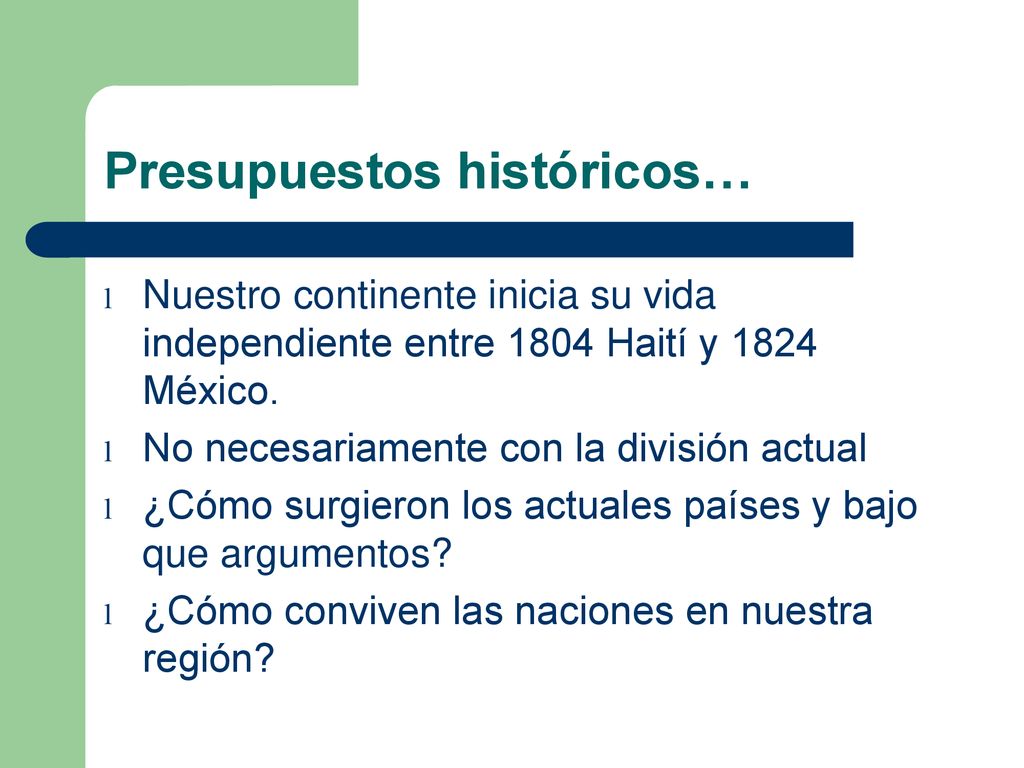 Presupuestos históricos…

l Nuestro continente inicia su vida independiente entre 1804 Haití y 1824 México.
l No necesariamente con la división actual
l ¿Cómo surgieron los actuales países y bajo que argumentos?
l ¿Cómo conviven las naciones en nuestra región?